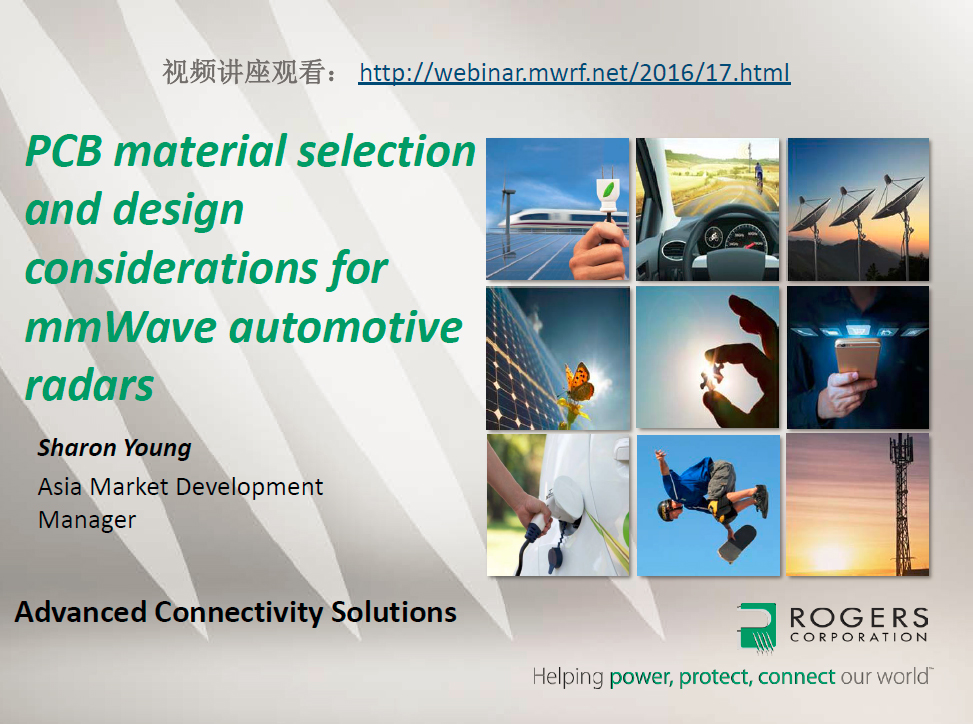 视频讲座观看： http://webinar.mwrf.net/2016/17.html

PCB material selection and design considerations for mmWave automotive radars

Sharon Young

Asia Market Development Manager

Advanced Connectivity Solutions

ROGERS CORPORATION

Helping power, protect, connect our world™